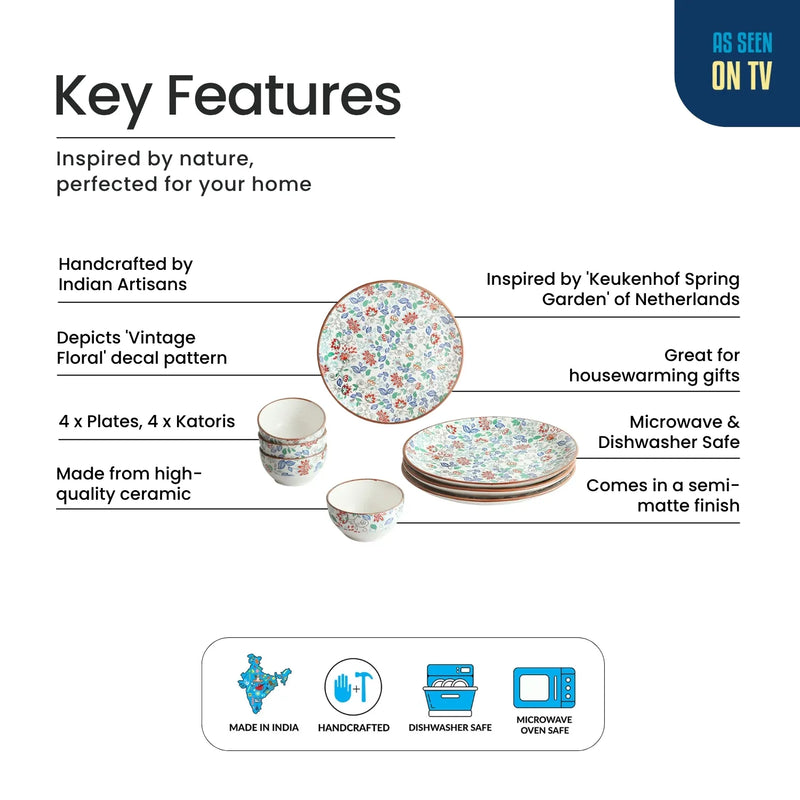 AS SEEN ON TV

Key Features

Inspired by nature, perfected for your home

Handcrafted by Indian Artisans

Depicts 'Vintage Floral' decal pattern

4 x Plates, 4 x Katoris

Made from high-quality ceramic

Inspired by 'Keukenhof Spring Garden' of Netherlands

Great for housewarming gifts

Microwave & Dishwasher Safe

Comes in a semi-matte finish

MADE IN INDIA

HANDCRAFTED

DISHWASHER SAFE

MICROWAVE OVEN SAFE